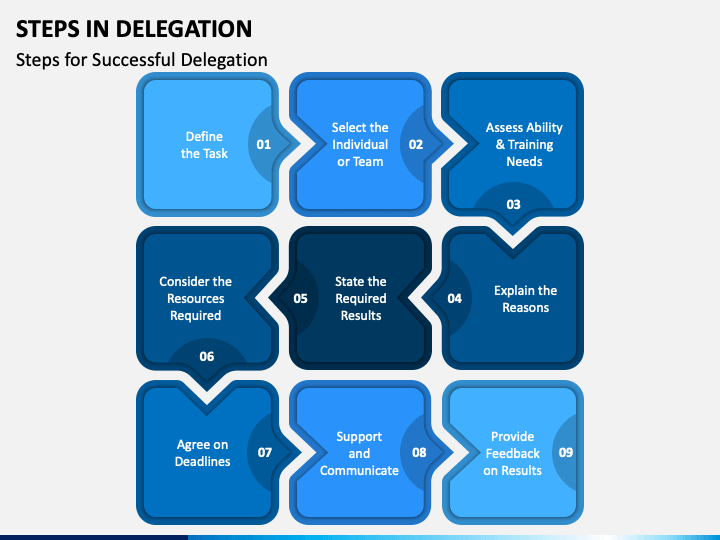 STEPS IN DELEGATION

Steps for Successful Delegation

Define the Task 01

Select the Individual or Team 02

Assess Ability & Training Needs 03

Explain the Reasons 04

State the Required Results 05

Consider the Resources Required 06

Agree on Deadlines 07

Support and Communicate 08

Provide Feedback on Results 09